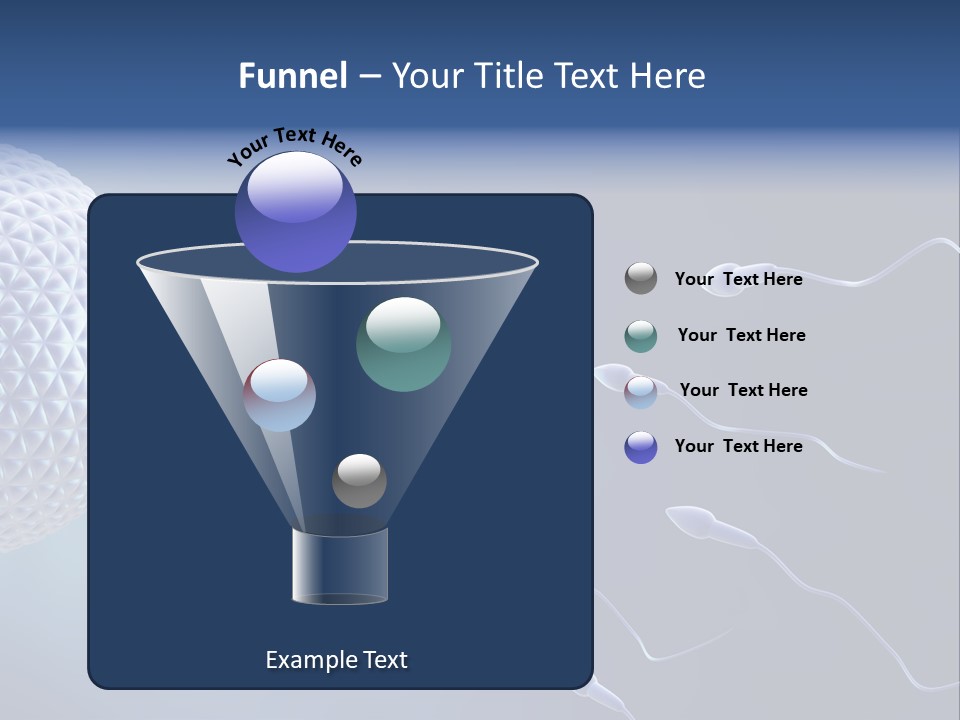 Funnel – Your Title Text Here

Your Text Here

Your Text Here

Your Text Here

Your Text Here

Your Text Here

Example Text